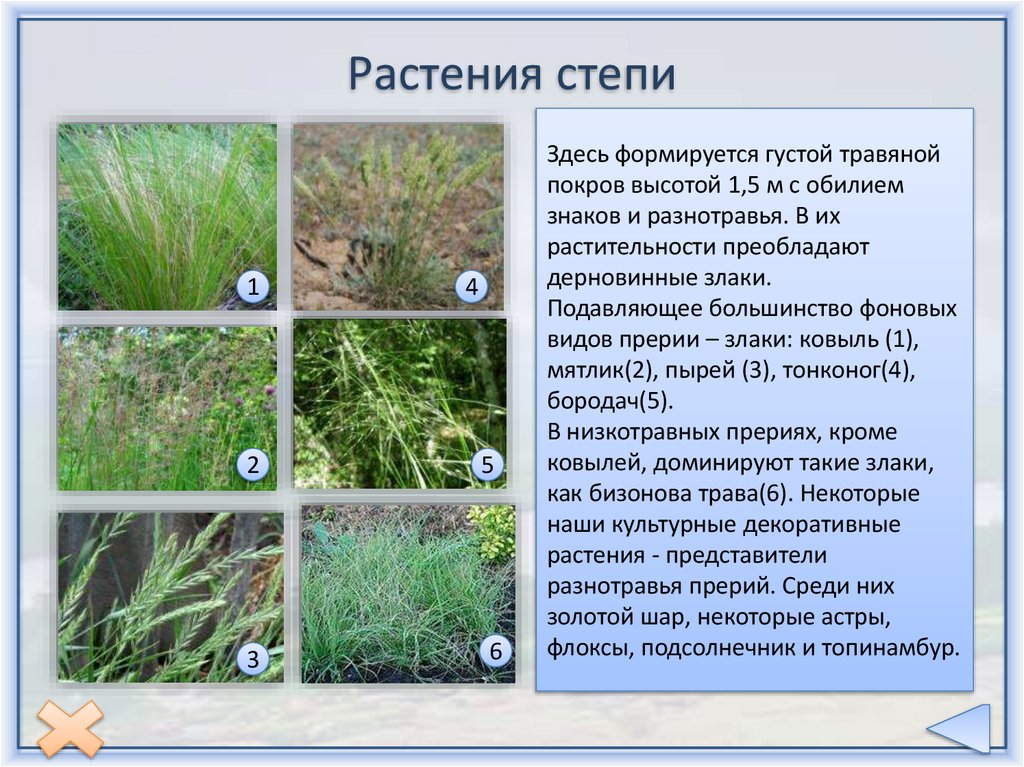 Растения степи

1

4

2

5

3

6

Здесь формируется густой травяной покров высотой 1,5 м с обилием знаков и разнотравья. В их растительности преобладают дерновинные злаки.
Подавляющее большинство фоновых видов прерии – злаки: ковыль (1), мятлик(2), пырей (3), тонконог(4), бородач(5).
В низкотравных прериях, кроме ковылей, доминируют такие злаки, как бизонова трава(6). Некоторые наши культурные декоративные растения - представители разнотравья прерий. Среди них золотой шар, некоторые астры, флоксы, подсолнечник и топинамбур.